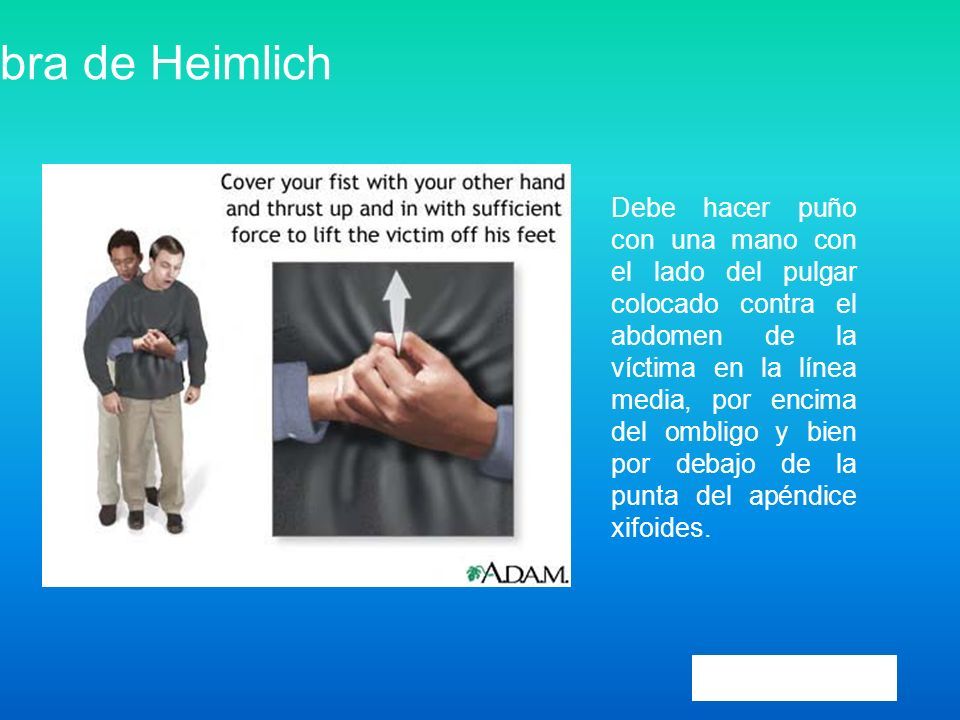 bra de Heimlich

Cover your fist with your other hand and thrust up and in with sufficient force to lift the victim off his feet

A.D.A.M.

Debe hacer puño con una mano con el lado del pulgar colocado contra el abdomen de la víctima en la línea media, por encima del ombligo y bien por debajo de la punta del apéndice xifoides.